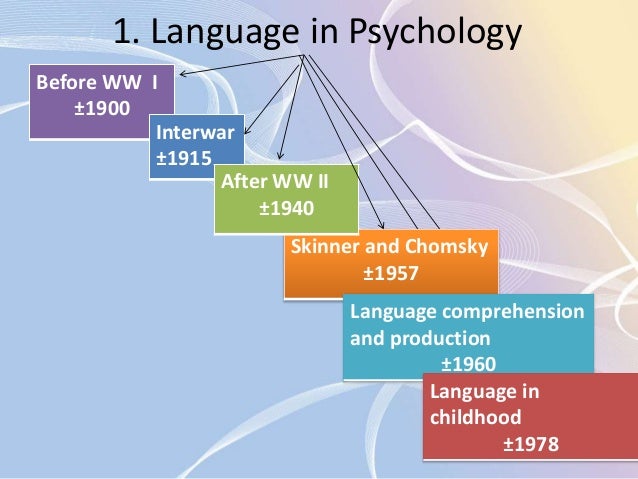 1. Language in Psychology

Before WW I
±1900

Interwar
±1915

After WW II
±1940

Skinner and Chomsky
±1957

Language comprehension and production
±1960

Language in childhood
±1978